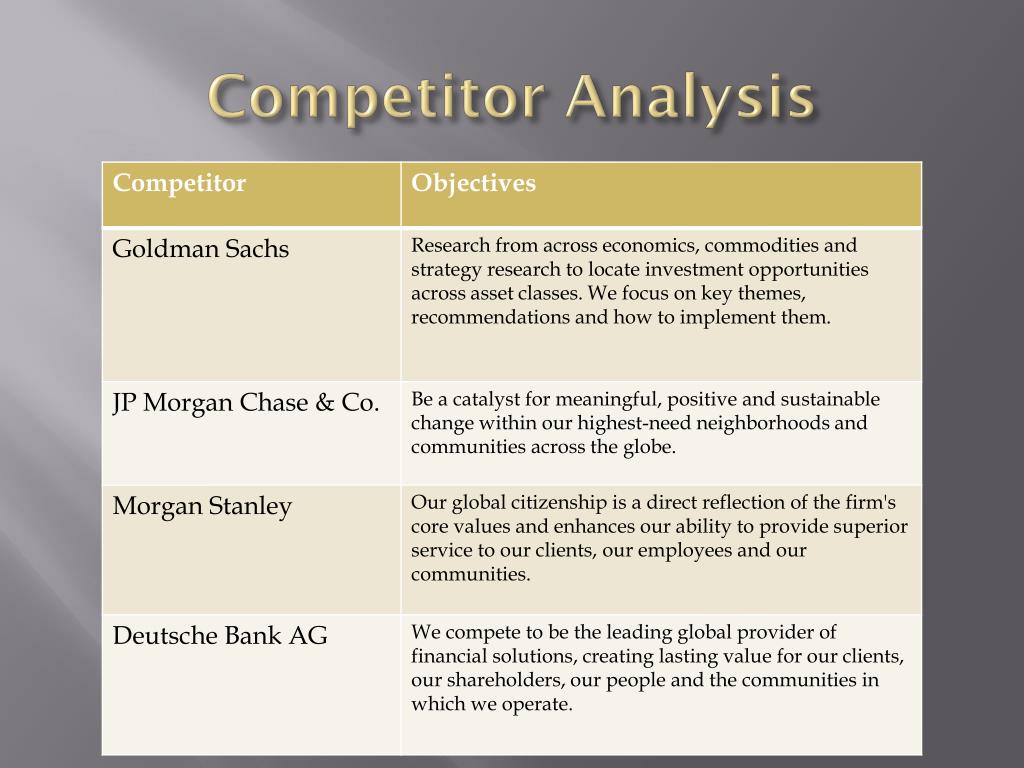 Competitor Analysis

| Competitor | Objectives |
|---|---|
| Goldman Sachs | Research from across economics, commodities and strategy research to locate investment opportunities across asset classes. We focus on key themes, recommendations and how to implement them. |
| JP Morgan Chase & Co. | Be a catalyst for meaningful, positive and sustainable change within our highest-need neighborhoods and communities across the globe. |
| Morgan Stanley | Our global citizenship is a direct reflection of the firm's core values and enhances our ability to provide superior service to our clients, our employees and our communities. |
| Deutsche Bank AG | We compete to be the leading global provider of financial solutions, creating lasting value for our clients, our shareholders, our people and the communities in which we operate. |